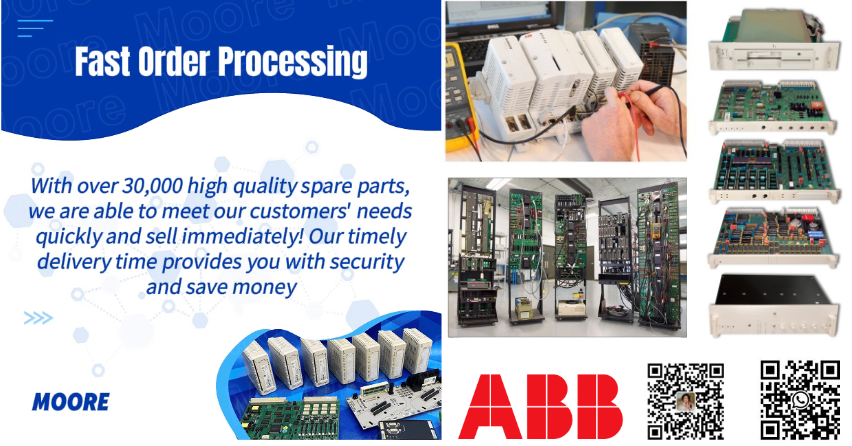 Fast Order Processing

With over 30,000 high quality spare parts, we are able to meet our customers' needs quickly and sell immediately! Our timely delivery time provides you with security and save money

MOORE

ABB